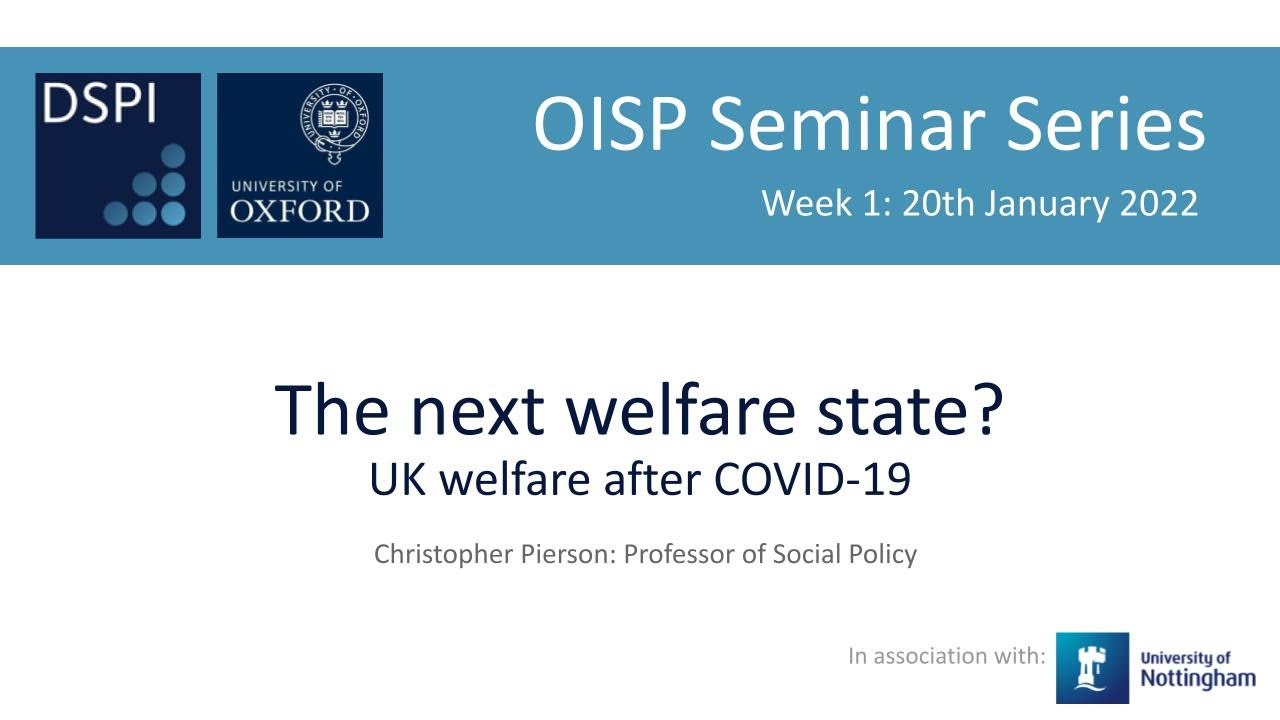 DSPI

UNIVERSITY OF OXFORD

OISP Seminar Series

Week 1: 20th January 2022

The next welfare state?
UK welfare after COVID-19

Christopher Pierson: Professor of Social Policy

In association with: University of Nottingham